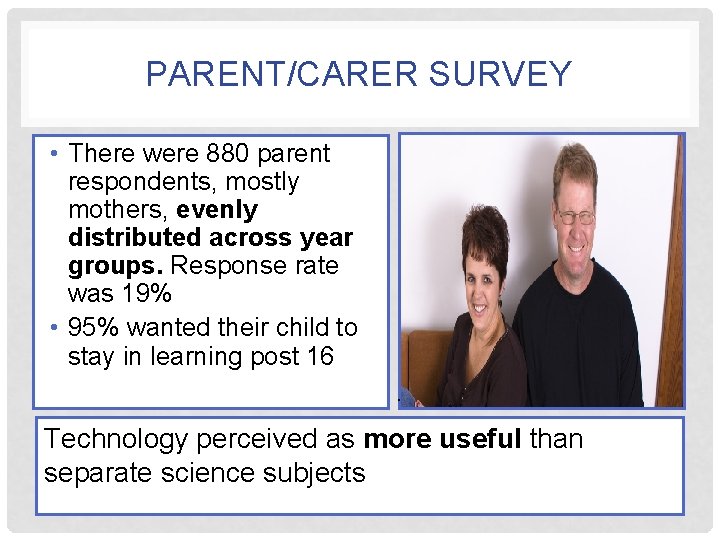 PARENT/CARER SURVEY

• There were 880 parent respondents, mostly mothers, evenly distributed across year groups. Response rate was 19%
• 95% wanted their child to stay in learning post 16

Technology perceived as more useful than separate science subjects